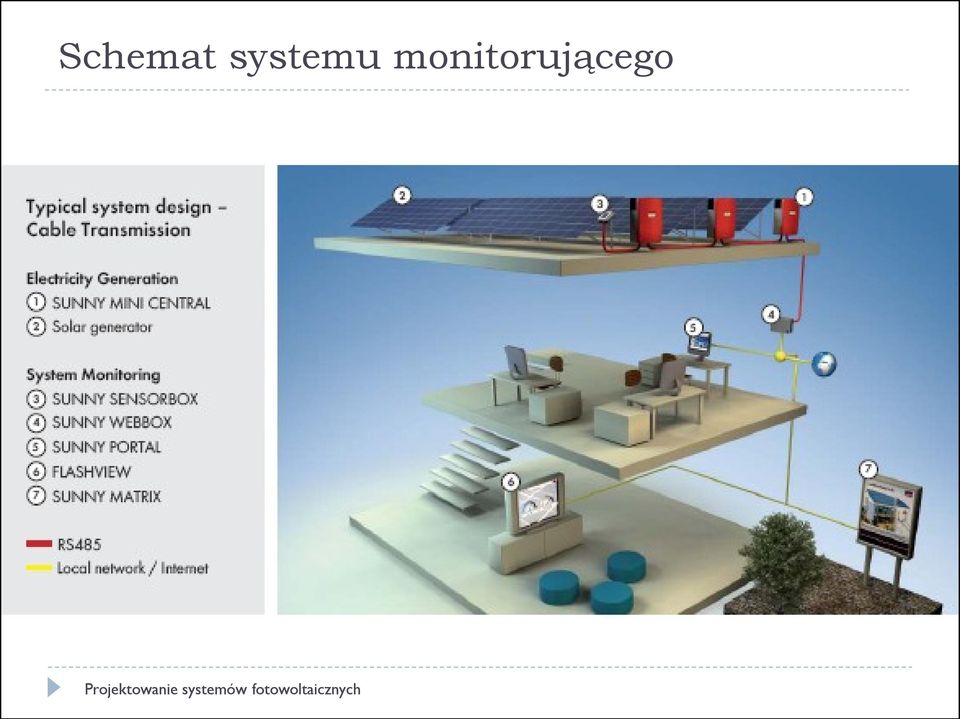 Schemat systemu monitorującego

Typical system design – Cable Transmission

Electricity Generation
① SUNNY MINI CENTRAL
② Solar generator

System Monitoring
③ SUNNY SENSORBOX
④ SUNNY WEBBOX
⑤ SUNNY PORTAL
⑥ FLASHVIEW
⑦ SUNNY MATRIX

RS485
Local network / Internet

2 3 1 4 5 6 7

Projektowanie systemów fotowoltaicznych